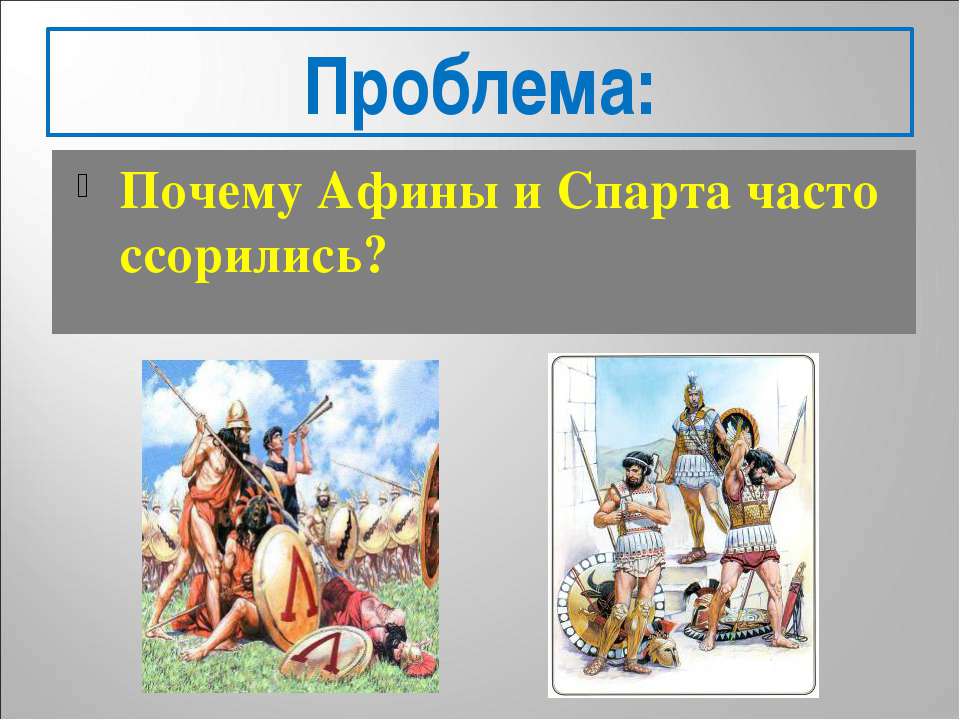 Проблема:

Почему Афины и Спарта часто ссорились?